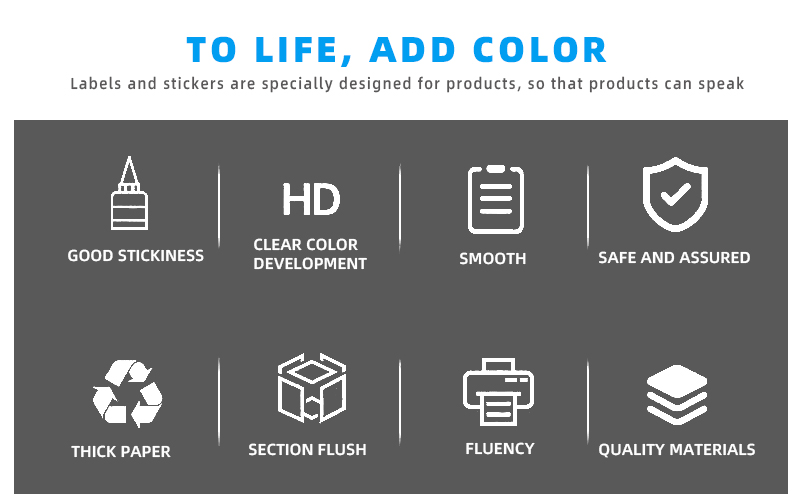 TO LIFE, ADD COLOR

Labels and stickers are specially designed for products, so that products can speak

GOOD STICKINESS

HD

CLEAR COLOR DEVELOPMENT

SMOOTH

SAFE AND ASSURED

THICK PAPER

SECTION FLUSH

FLUENCY

QUALITY MATERIALS